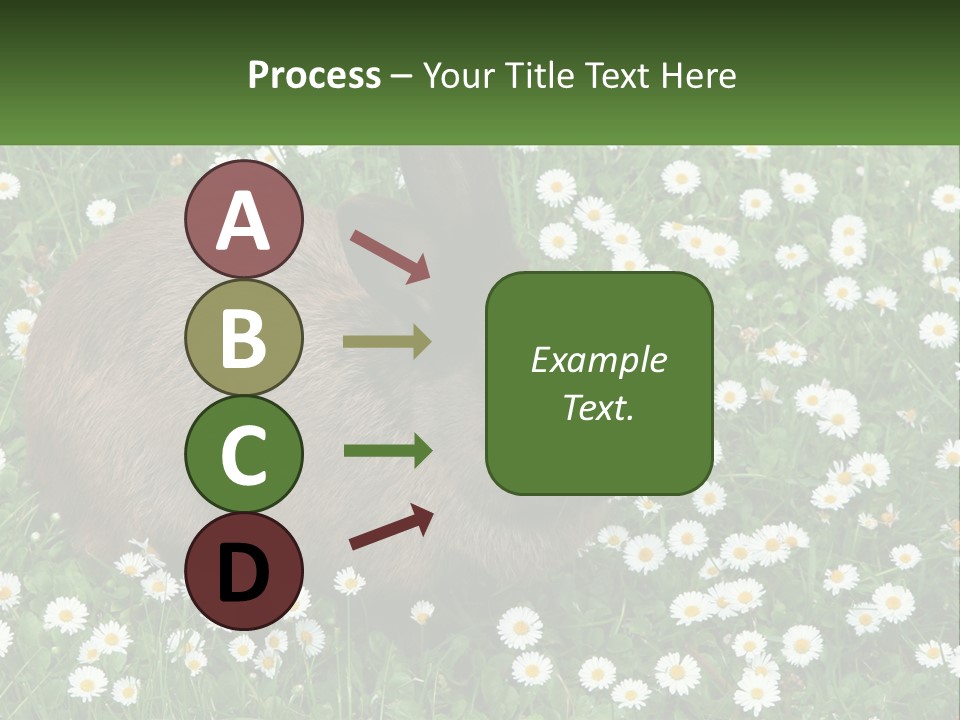 Process – Your Title Text Here

A

B

C

D

Example Text.